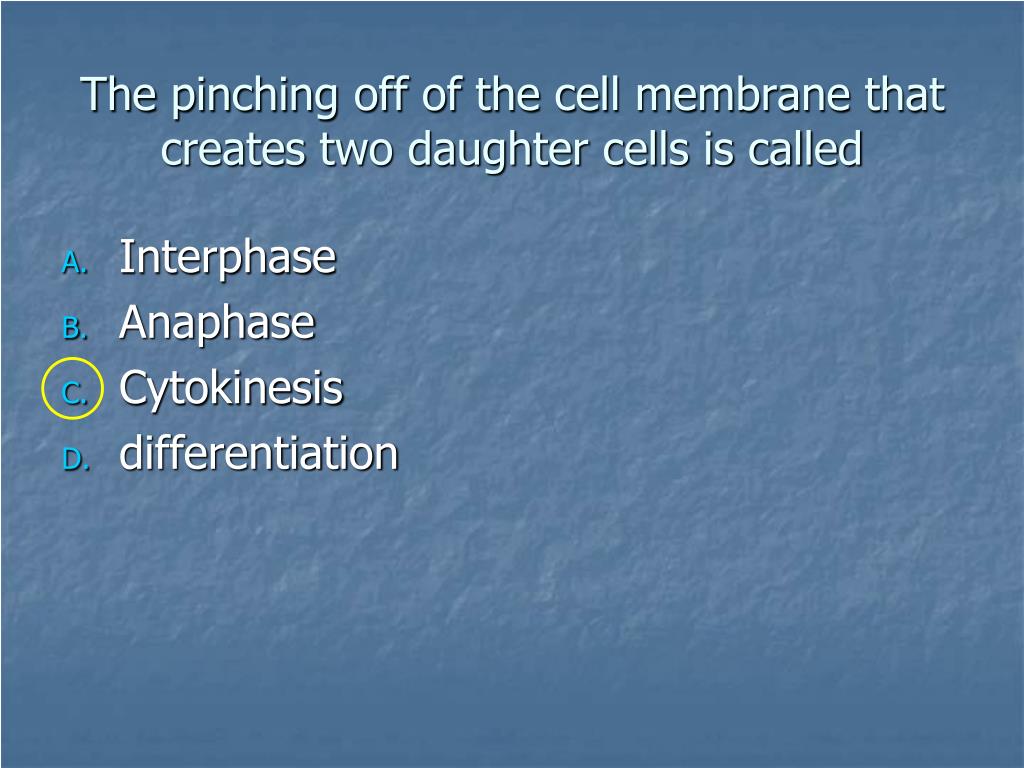 The pinching off of the cell membrane that creates two daughter cells is called

A. Interphase
B. Anaphase
C. Cytokinesis
D. differentiation